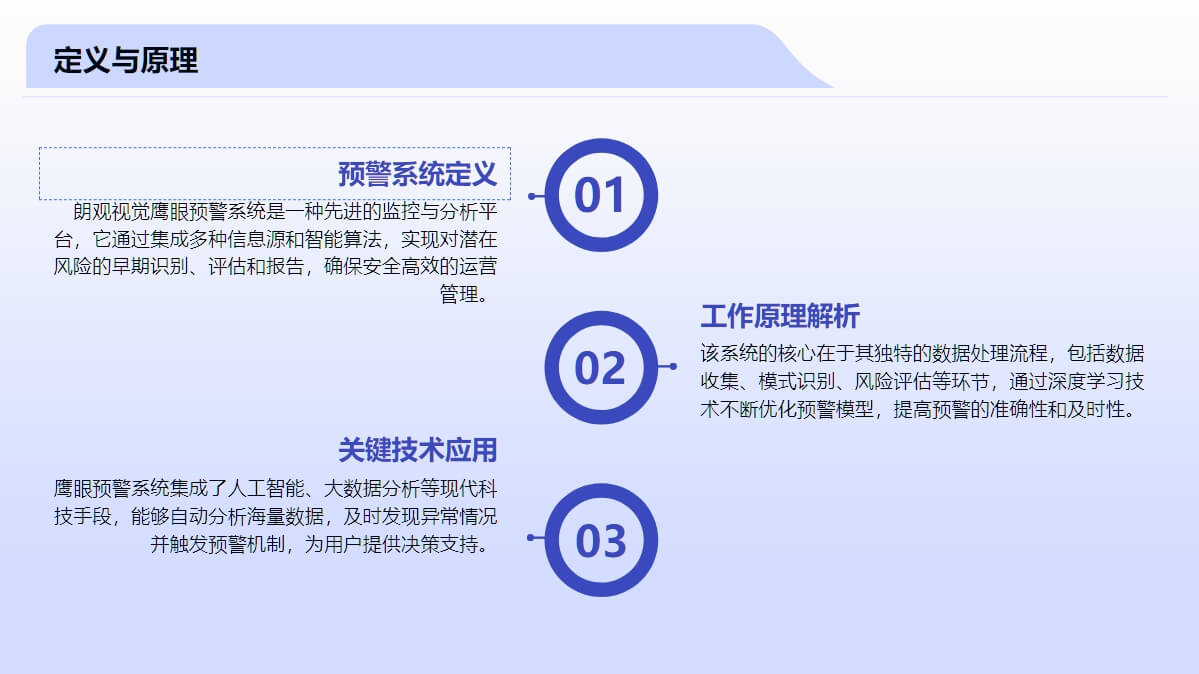 定义与原理

预警系统定义

朗观视觉鹰眼预警系统是一种先进的监控与分析平台，它通过集成多种信息源和智能算法，实现对潜在风险的早期识别、评估和报告，确保安全高效的运营管理。

01

工作原理解析

该系统的核心在于其独特的数据处理流程，包括数据收集、模式识别、风险评估等环节，通过深度学习技术不断优化预警模型，提高预警的准确性和及时性。

02

关键技术应用

鹰眼预警系统集成了人工智能、大数据分析等现代科技手段，能够自动分析海量数据，及时发现异常情况并触发预警机制，为用户提供决策支持。

03